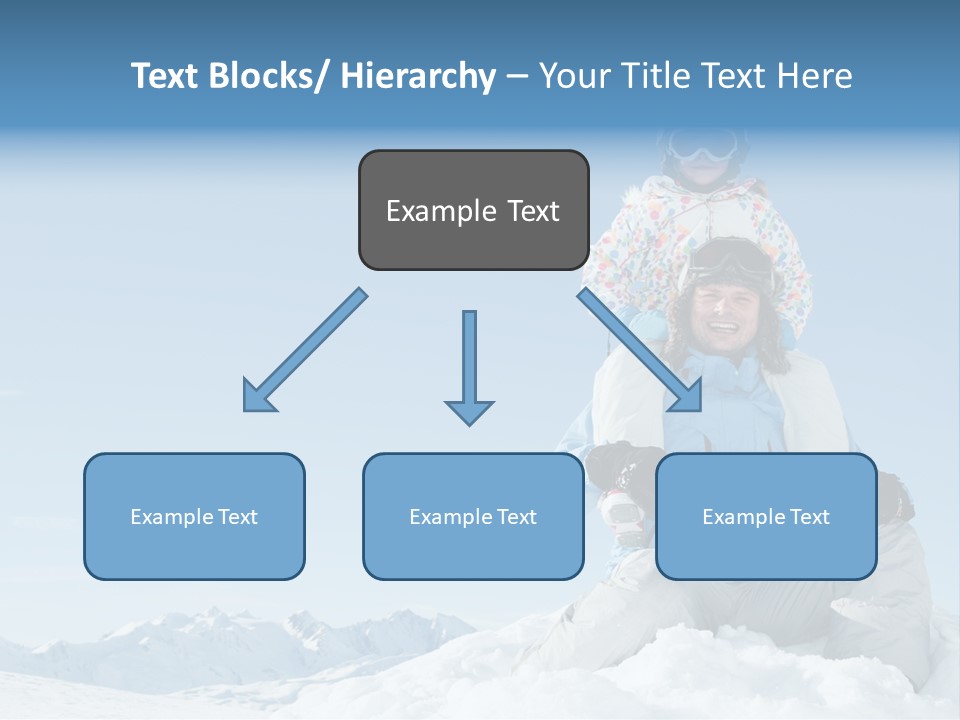 Text Blocks/ Hierarchy – Your Title Text Here

Example Text

Example Text

Example Text

Example Text